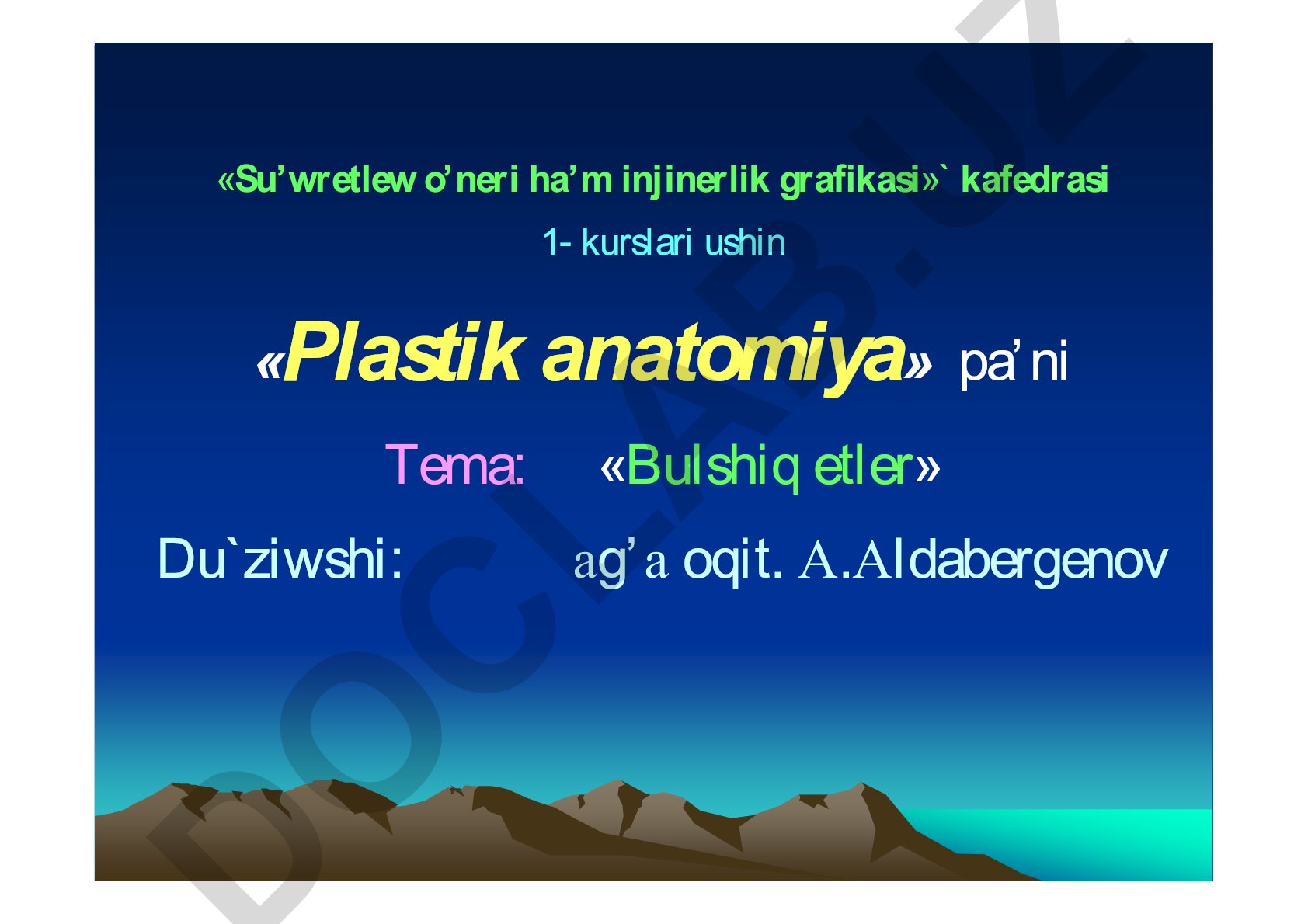 «Su'wretlew o'neri ha'm injinerlik grafikasi»` kafedrasi

1- kurslari ushin

«Plastik anatomiya» pa'ni

Tema: «Bulshiq etler»

Du`ziwshi: ag'a oqit. A.Aldabergenov

DOCLAB.UZ